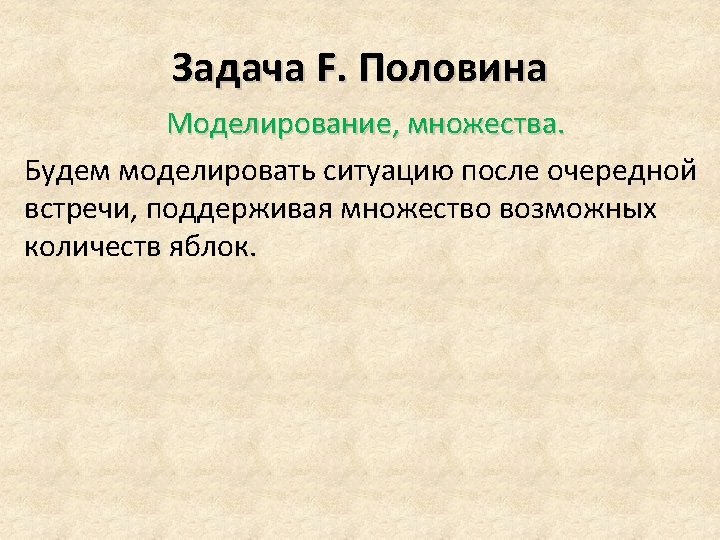 Задача F. Половина

Моделирование, множества.

Будем моделировать ситуацию после очередной встречи, поддерживая множество возможных количеств яблок.